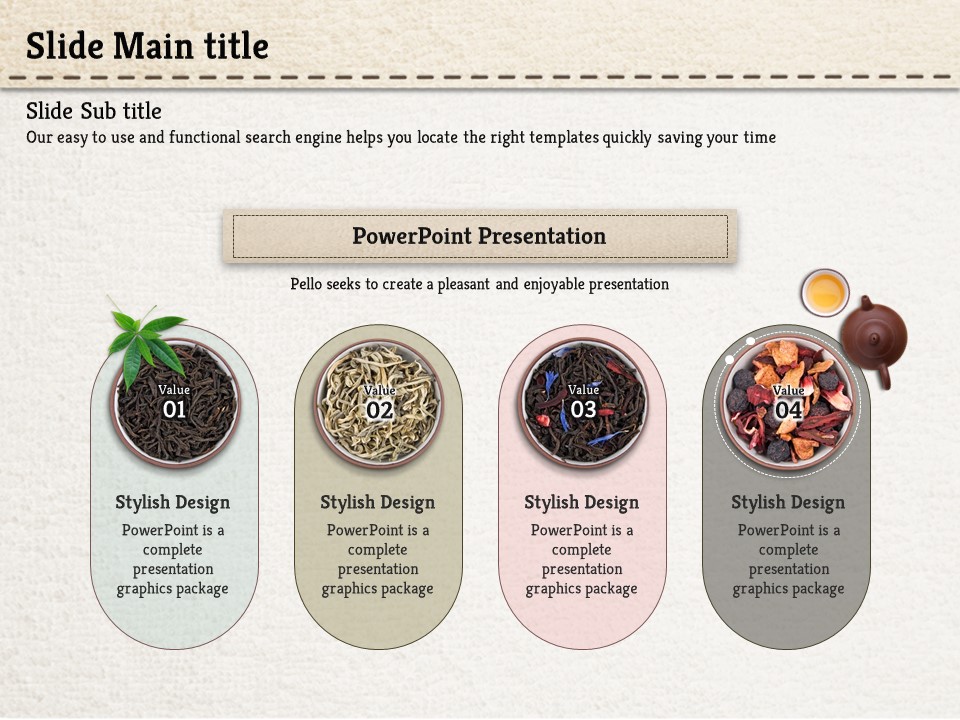 Slide Main title

Slide Sub title
Our easy to use and functional search engine helps you locate the right templates quickly saving your time

PowerPoint Presentation

Pello seeks to create a pleasant and enjoyable presentation

Value 01

Stylish Design
PowerPoint is a complete presentation graphics package

Value 02

Stylish Design
PowerPoint is a complete presentation graphics package

Value 03

Stylish Design
PowerPoint is a complete presentation graphics package

Value 04

Stylish Design
PowerPoint is a complete presentation graphics package